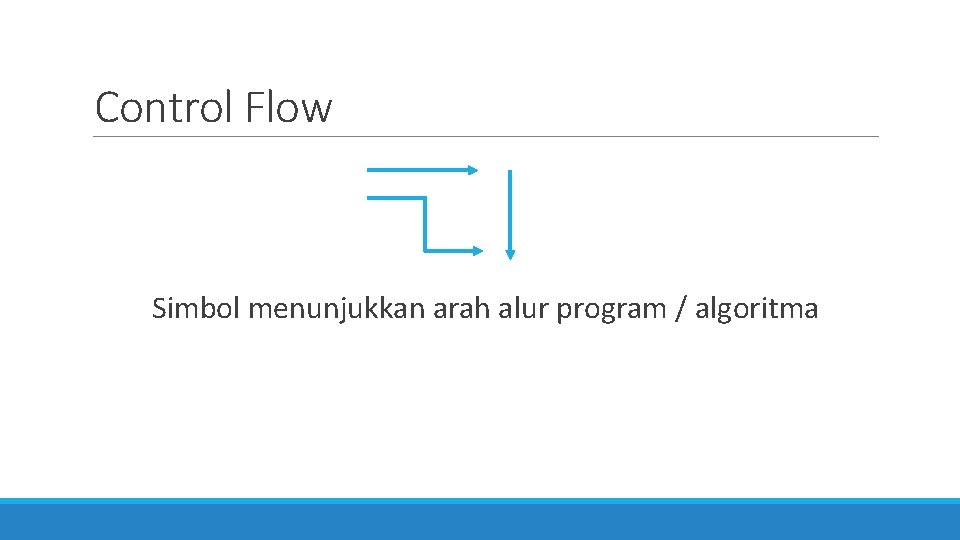 Control Flow

Simbol menunjukkan arah alur program / algoritma